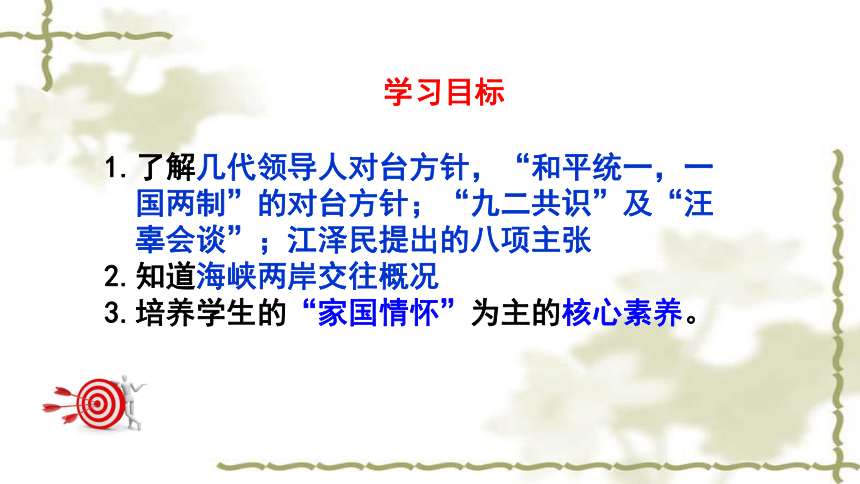 学习目标

1. 了解几代领导人对台方针，“和平统一，一国两制”的对台方针；“九二共识”及“汪辜会谈”；江泽民提出的八项主张
2. 知道海峡两岸交往概况
3. 培养学生的“家国情怀”为主的核心素养。